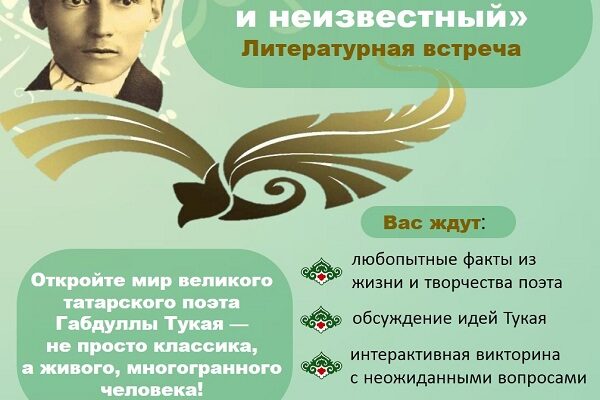 и неизвестный»
Литературная встреча

Вас ждут:

любопытные факты из жизни и творчества поэта

обсуждение идей Тукая

интерактивная викторина с неожиданными вопросами

Откройте мир великого татарского поэта Габдуллы Тукая — не просто классика, а живого, многогранного человека!